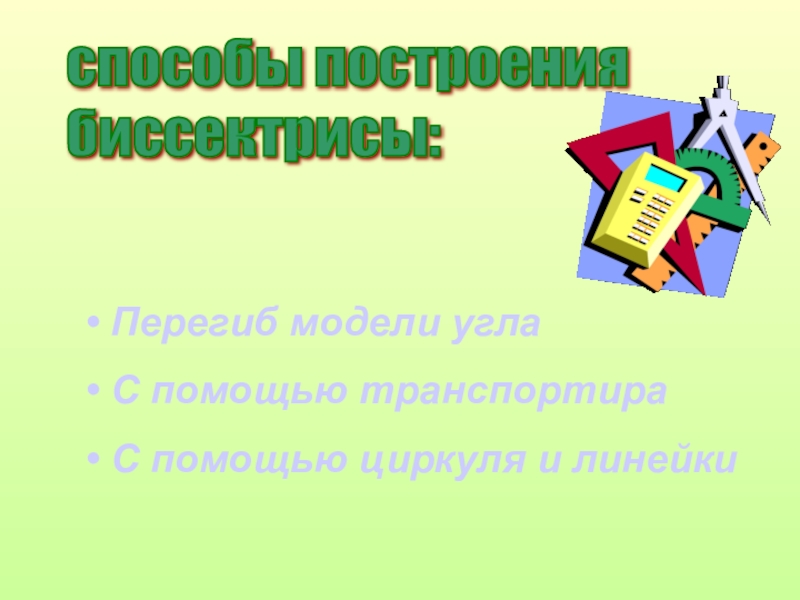 способы построения биссектрисы:

• Перегиб модели угла
• С помощью транспортира
• С помощью циркуля и линейки